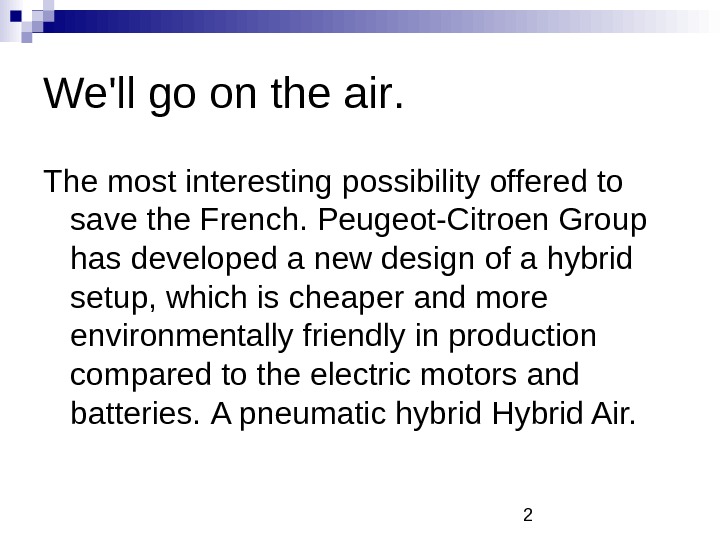 We'll go on the air.

The most interesting possibility offered to save the French. Peugeot-Citroen Group has developed a new design of a hybrid setup, which is cheaper and more environmentally friendly in production compared to the electric motors and batteries. A pneumatic hybrid Hybrid Air.

2